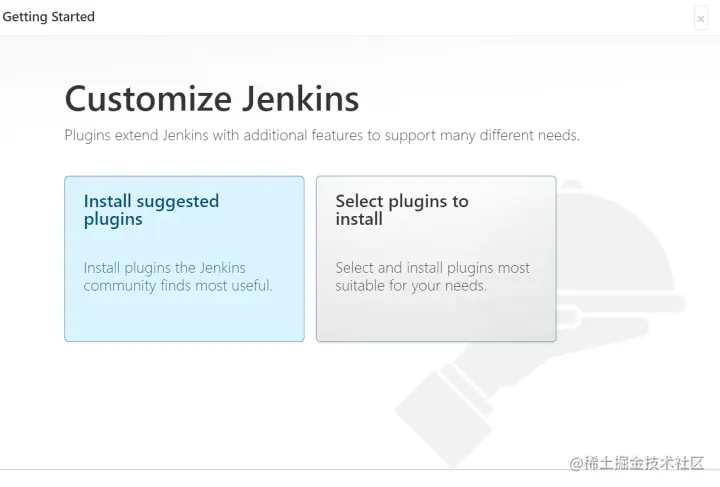 Getting Started

×

Customize Jenkins

Plugins extend Jenkins with additional features to support many different needs.

Install suggested plugins

Install plugins the Jenkins community finds most useful.

Select plugins to install

Select and install plugins most suitable for your needs.

@稀土掘金技术社区